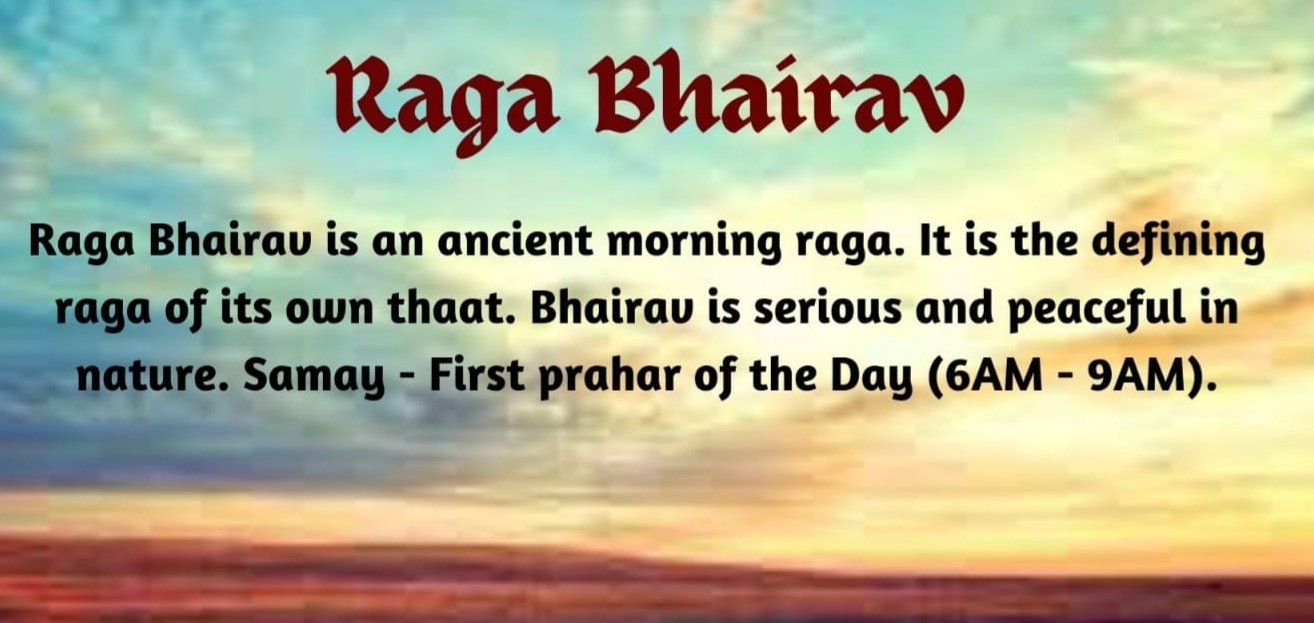 Raga Bhairav

Raga Bhairav is an ancient morning raga. It is the defining raga of its own thaat. Bhairav is serious and peaceful in nature. Samay - First prahar of the Day (6AM - 9AM).